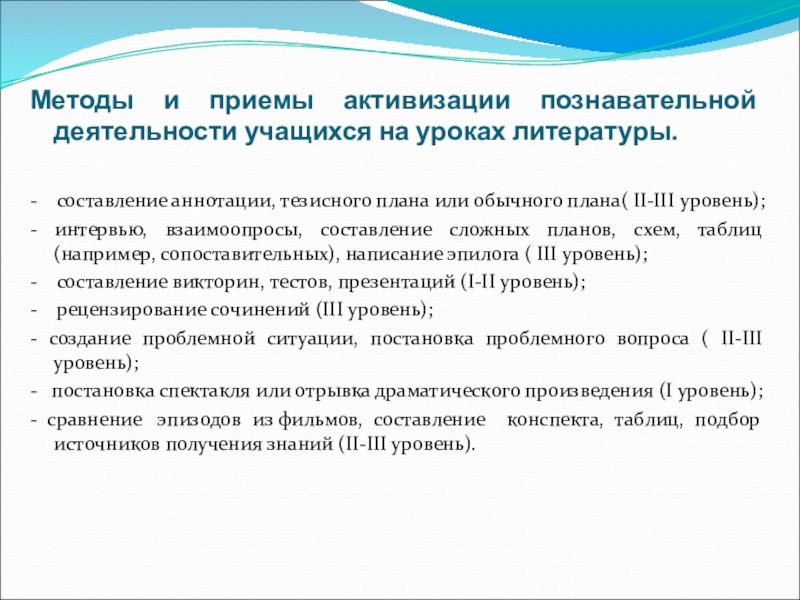 Методы и приемы активизации познавательной деятельности учащихся на уроках литературы.

- составление аннотации, тезисного плана или обычного плана( II-III уровень);

- интервью, взаимоопросы, составление сложных планов, схем, таблиц (например, сопоставительных), написание эпилога ( III уровень);

- составление викторин, тестов, презентаций (I-II уровень);

- рецензирование сочинений (III уровень);

- создание проблемной ситуации, постановка проблемного вопроса ( II-III уровень);

- постановка спектакля или отрывка драматического произведения (I уровень);

- сравнение эпизодов из фильмов, составление конспекта, таблиц, подбор источников получения знаний (II-III уровень).